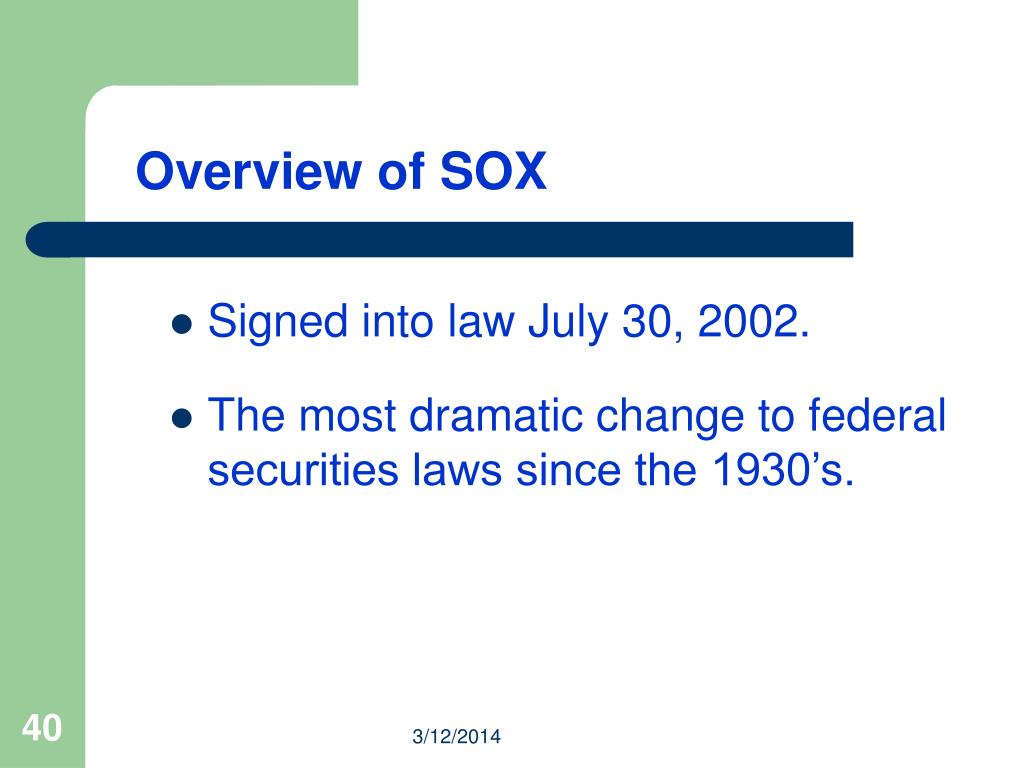 Overview of SOX

- Signed into law July 30, 2002.
- The most dramatic change to federal securities laws since the 1930’s.

40

3/12/2014